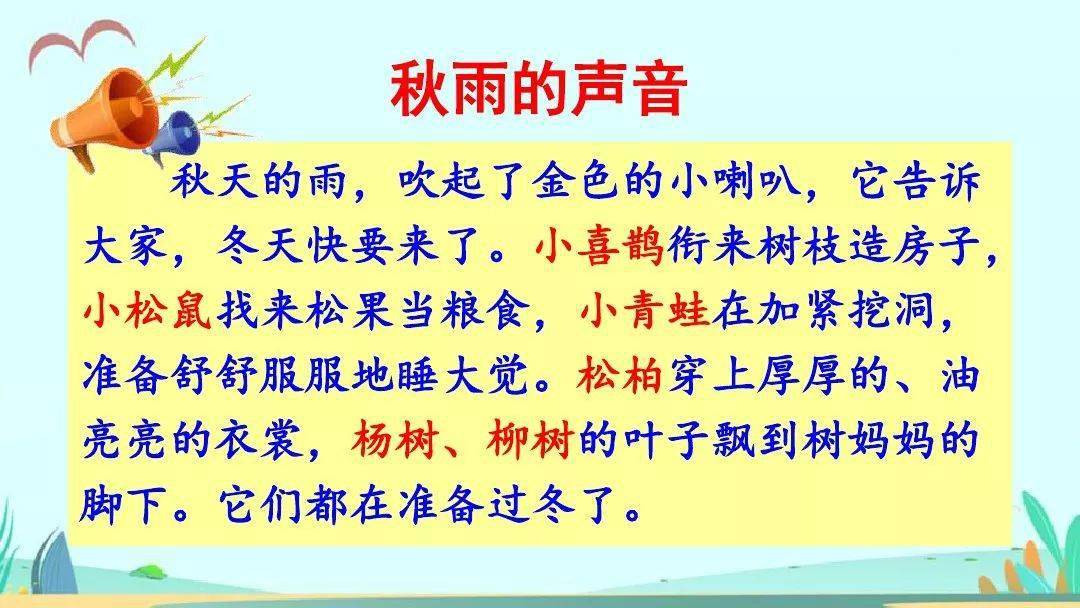 秋雨的声音

秋天的雨，吹起了金色的小喇叭，它告诉大家，冬天快要来了。小喜鹊衔来树枝造房子，小松鼠找来松果当粮食，小青蛙在加紧挖洞，准备舒舒服服地睡大觉。松柏穿上厚厚的、油亮亮的衣裳，杨树、柳树的叶子飘到树妈妈的脚下。它们都在准备过冬了。